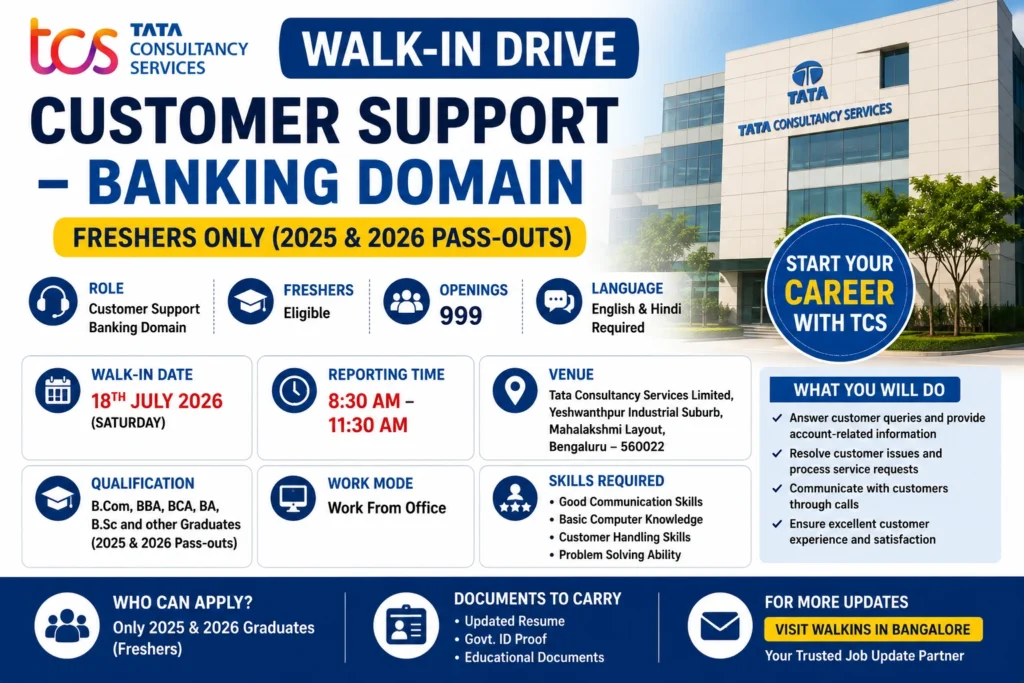 tcs TATA CONSULTANCY SERVICES

WALK-IN DRIVE

CUSTOMER SUPPORT – BANKING DOMAIN

FRESHERS ONLY (2025 & 2026 PASS-OUTS)

TATA
TATA CONSULTANCY SERVICES

START YOUR CAREER WITH TCS

ROLE
Customer Support Banking Domain

FRESHERS
Eligible

OPENINGS
999

LANGUAGE
English & Hindi Required

WALK-IN DATE
18TH JULY 2026 (SATURDAY)

REPORTING TIME
8:30 AM – 11:30 AM

VENUE
Tata Consultancy Services Limited, Yeshwanthpur Industrial Suburb, Mahalakshmi Layout, Bengaluru – 560022

QUALIFICATION
B.Com, BBA, BCA, BA, B.Sc and other Graduates (2025 & 2026 Pass-outs)

WORK MODE
Work From Office

SKILLS REQUIRED
• Good Communication Skills
• Basic Computer Knowledge
• Customer Handling Skills
• Problem Solving Ability

WHAT YOU WILL DO
✓ Answer customer queries and provide account-related information
✓ Resolve customer issues and process service requests
✓ Communicate with customers through calls
✓ Ensure excellent customer experience and satisfaction

WHO CAN APPLY?
Only 2025 & 2026 Graduates (Freshers)

DOCUMENTS TO CARRY
• Updated Resume
• Govt. ID Proof
• Educational Documents

FOR MORE UPDATES
VISIT WALKINS IN BANGALORE
Your Trusted Job Update Partner